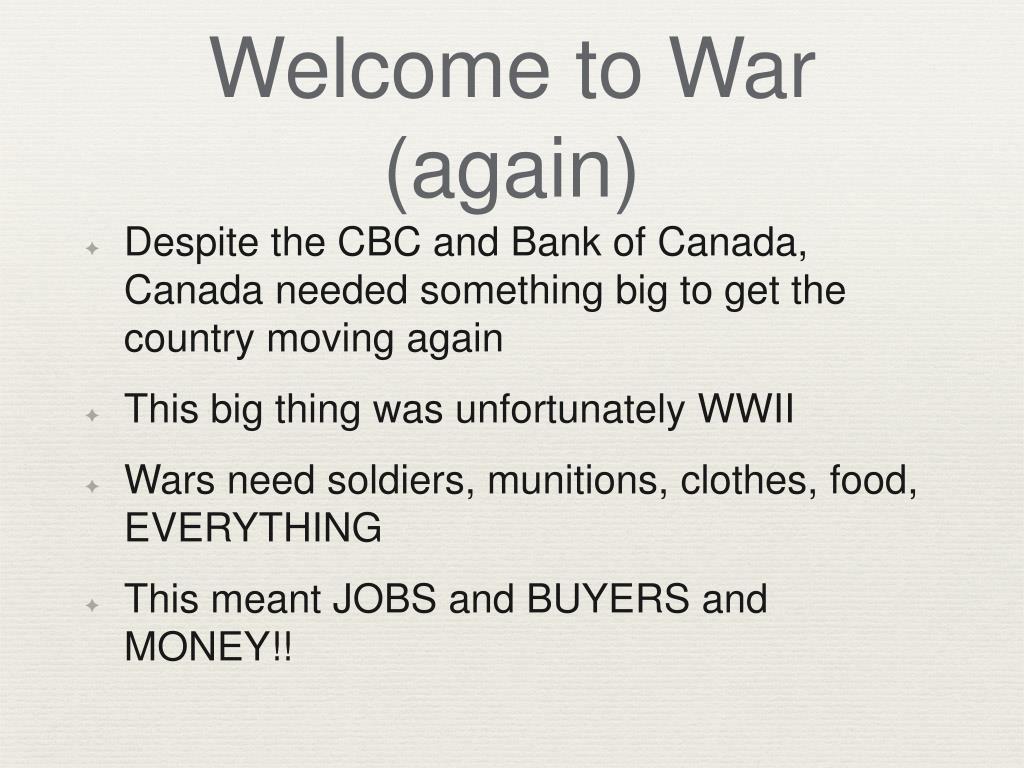 Welcome to War (again)

Despite the CBC and Bank of Canada, Canada needed something big to get the country moving again

This big thing was unfortunately WWII

Wars need soldiers, munitions, clothes, food, EVERYTHING

This meant JOBS and BUYERS and MONEY!!